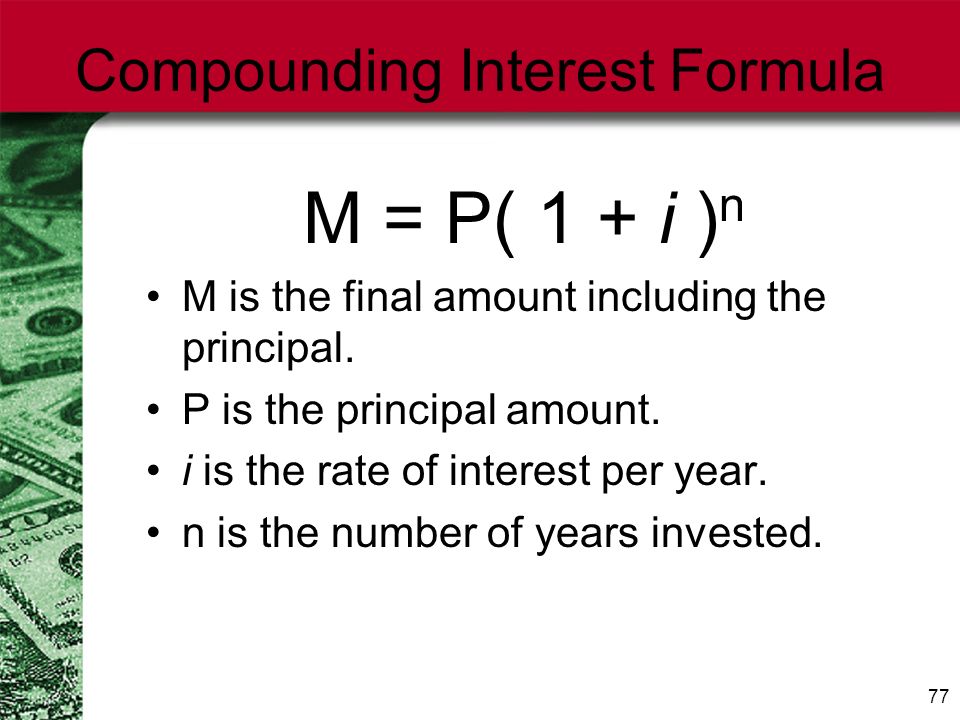 Compounding Interest Formula

$M = P(1 + i)^n$

• M is the final amount including the principal.
• P is the principal amount.
• $i$ is the rate of interest per year.
• n is the number of years invested.

77